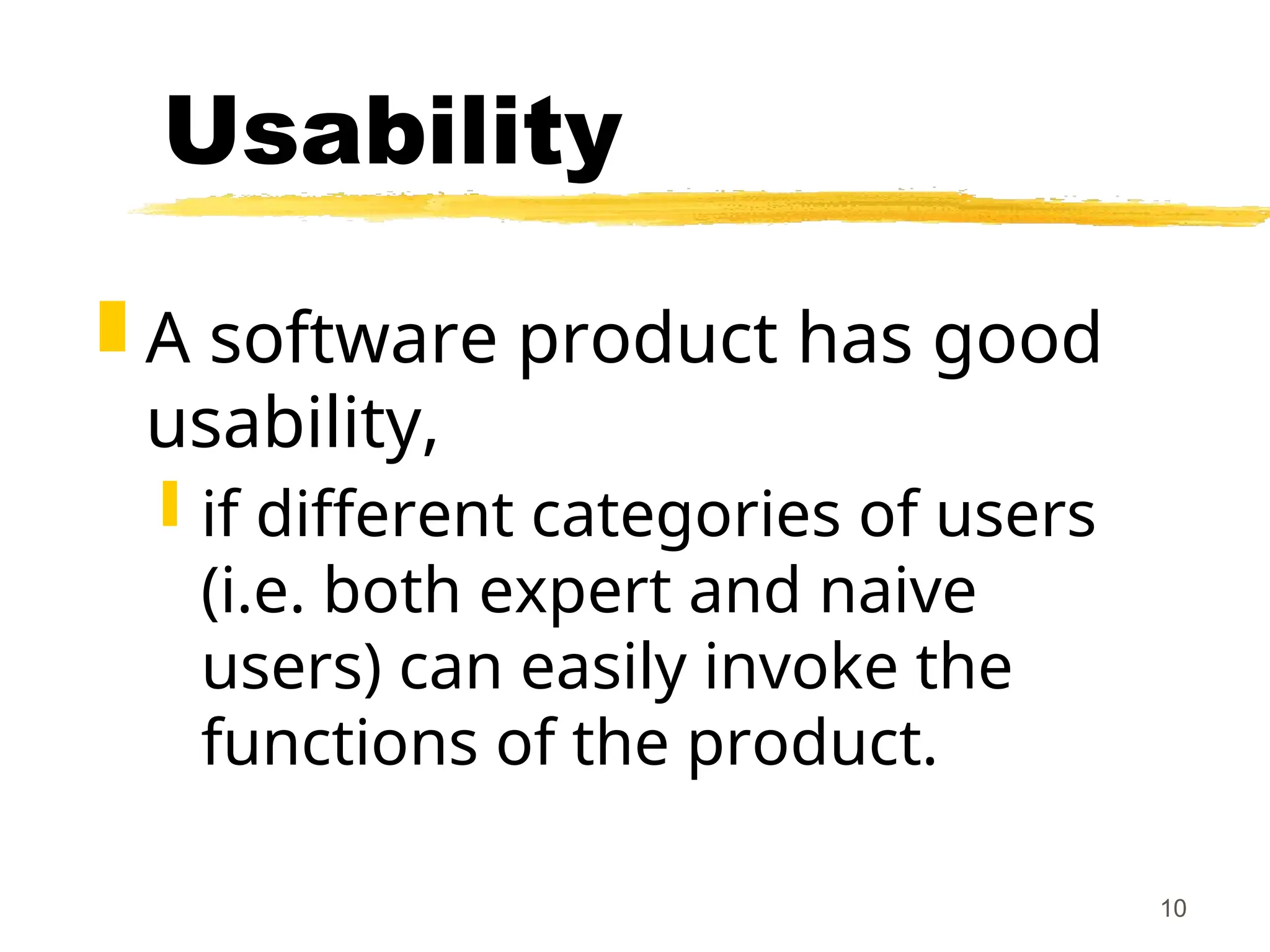 Usability

A software product has good usability,

if different categories of users (i.e. both expert and naive users) can easily invoke the functions of the product.

10